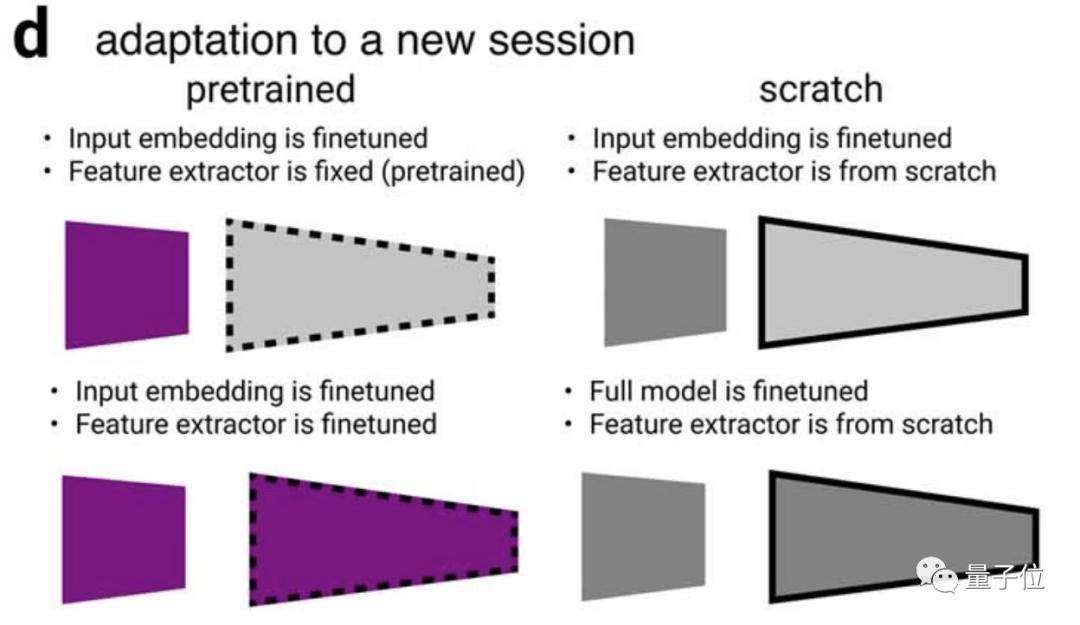 d adaptation to a new session

pretrained

• Input embedding is finetuned
• Feature extractor is fixed (pretrained)

• Input embedding is finetuned
• Feature extractor is finetuned

scratch

• Input embedding is finetuned
• Feature extractor is from scratch

• Full model is finetuned
• Feature extractor is from scratch

量子位